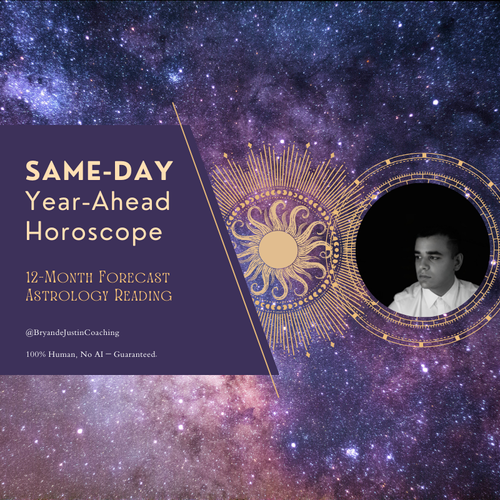 SAME-DAY
Year-Ahead
Horoscope

12-Month Forecast
Astrology Reading

@BryandeJustinCoaching

100% Human, No AI — Guaranteed.